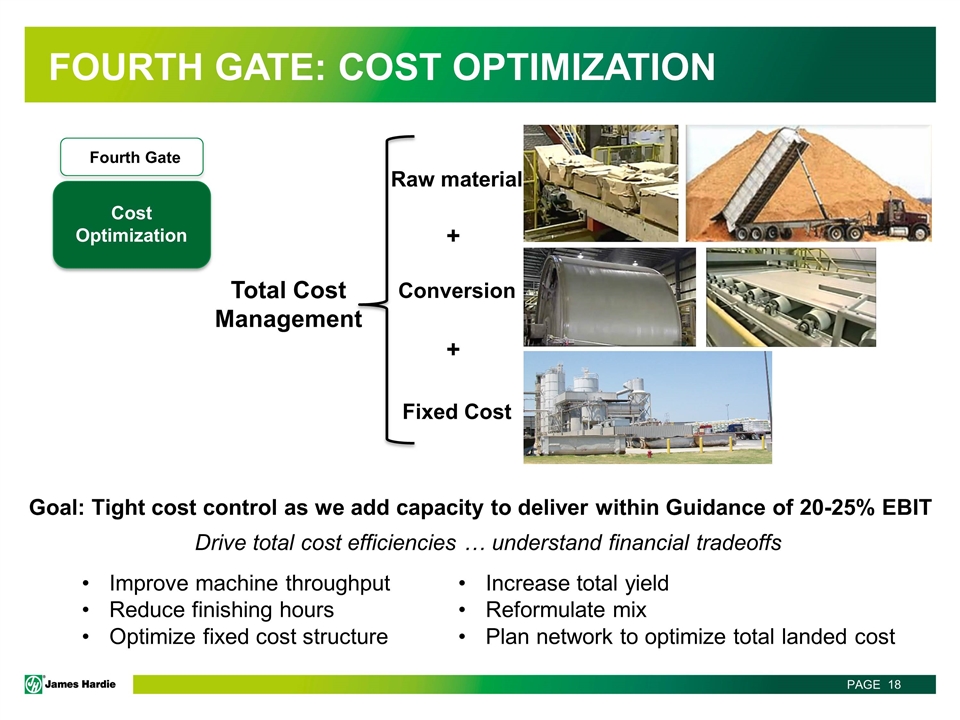 FOURTH GATE: COST OPTIMIZATION

Fourth Gate

Cost Optimization

Total Cost Management

Raw material

+

Conversion

+

Fixed Cost

Goal: Tight cost control as we add capacity to deliver within Guidance of 20-25% EBIT

Drive total cost efficiencies … understand financial tradeoffs

• Improve machine throughput
• Reduce finishing hours
• Optimize fixed cost structure

• Increase total yield
• Reformulate mix
• Plan network to optimize total landed cost

James Hardie

PAGE 18